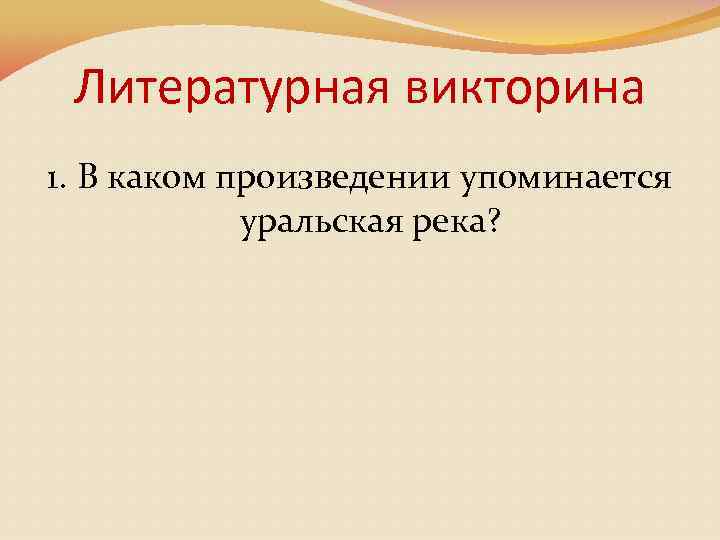 Литературная викторина

1. В каком произведении упоминается уральская река?